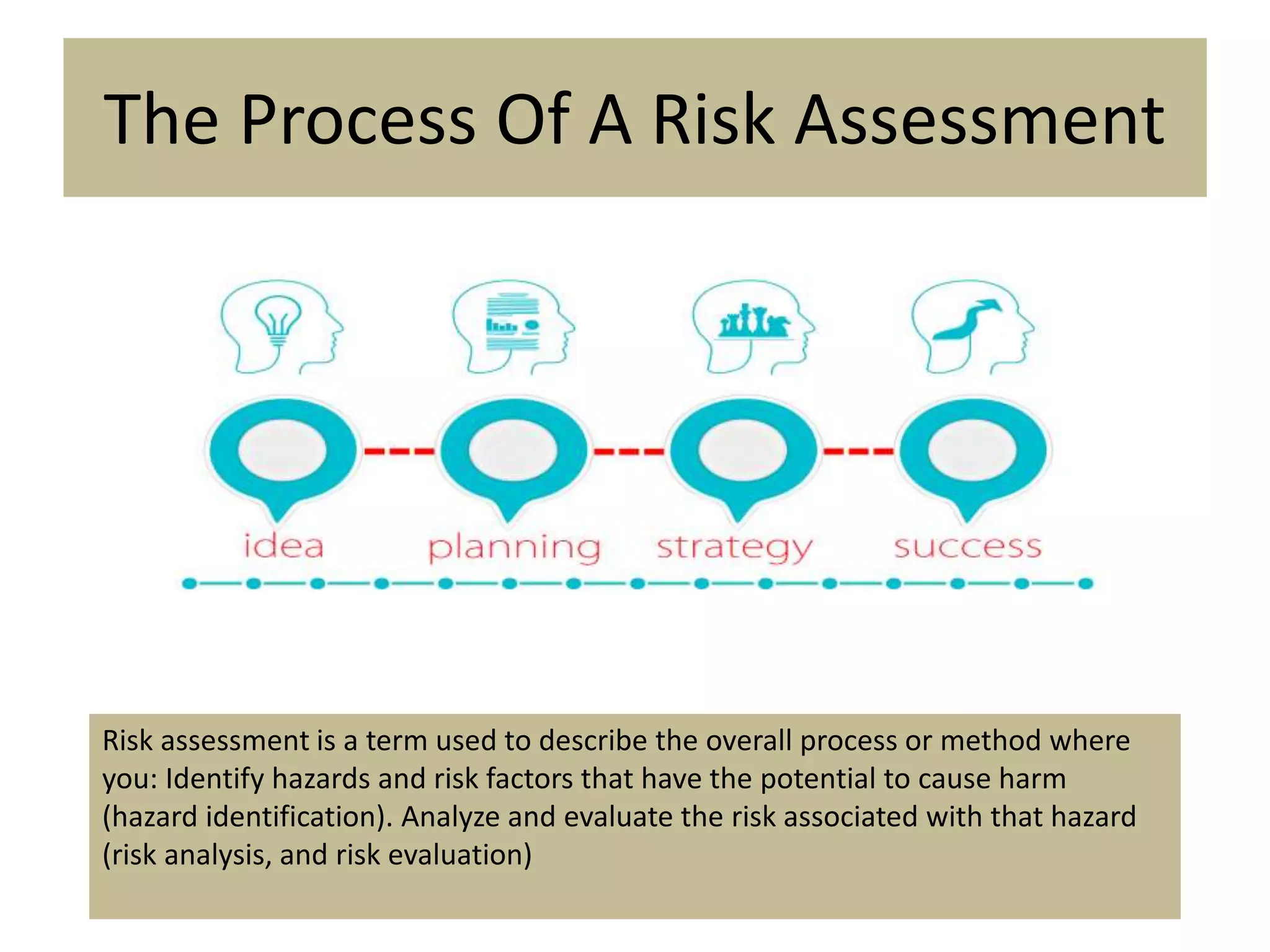 The Process Of A Risk Assessment

idea

planning

strategy

success

Risk assessment is a term used to describe the overall process or method where you: Identify hazards and risk factors that have the potential to cause harm (hazard identification). Analyze and evaluate the risk associated with that hazard (risk analysis, and risk evaluation)